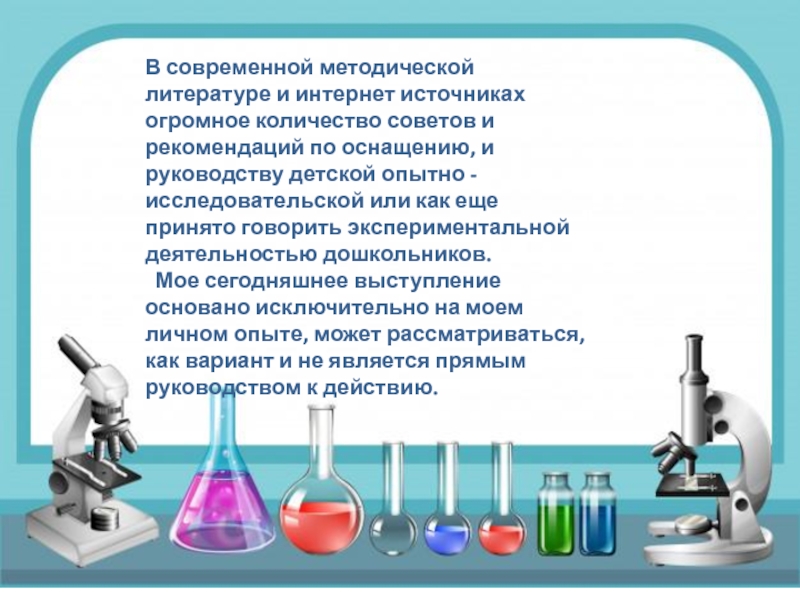 В современной методической литературе и интернет источниках огромное количество советов и рекомендаций по оснащению, и руководству детской опытно - исследовательской или как еще принято говорить экспериментальной деятельностью дошкольников.

Мое сегодняшнее выступление основано исключительно на моем личном опыте, может рассматриваться, как вариант и не является прямым руководством к действию.